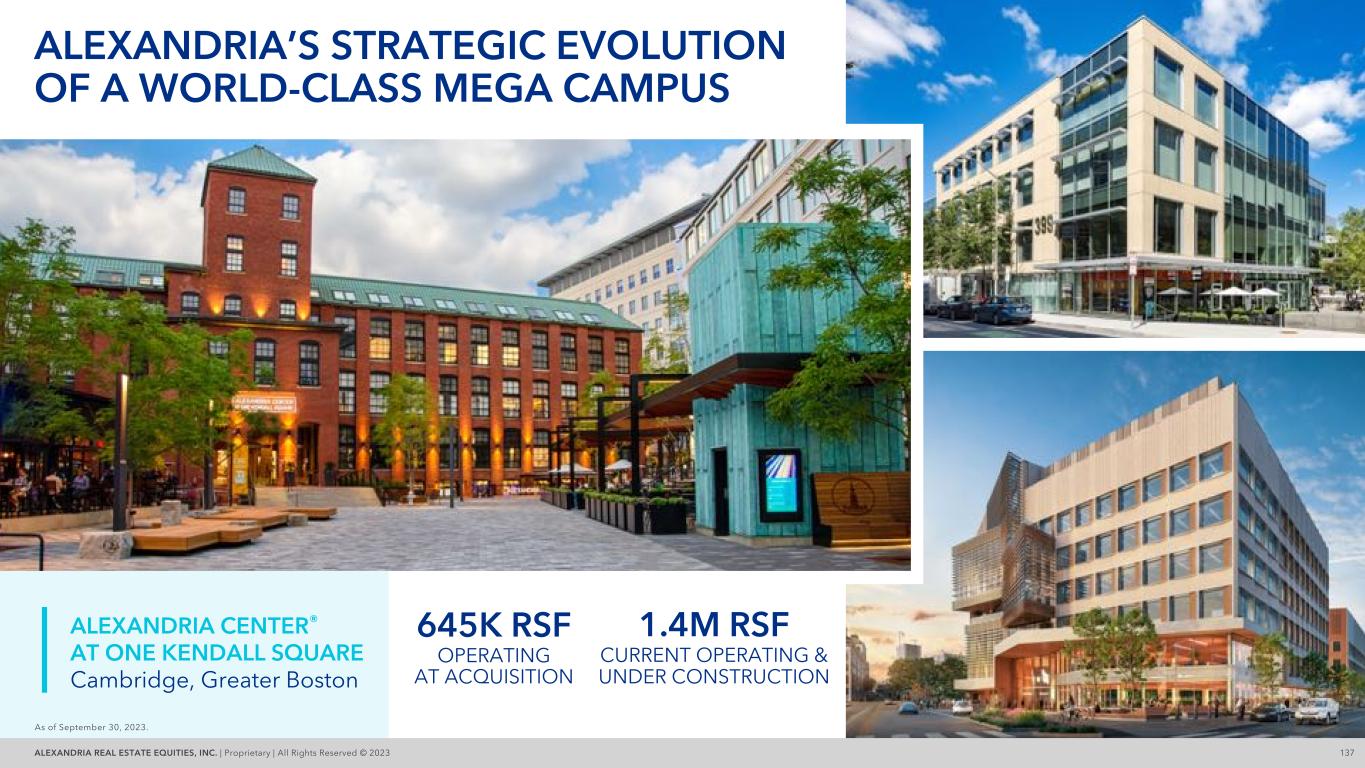 ALEXANDRIA'S STRATEGIC EVOLUTION OF A WORLD-CLASS MEGA CAMPUS

ALEXANDRIA CENTER AT ONE KENDALL SQUARE

399

ALEXANDRIA CENTER® AT ONE KENDALL SQUARE
Cambridge, Greater Boston

645K RSF
OPERATING AT ACQUISITION

1.4M RSF
CURRENT OPERATING & UNDER CONSTRUCTION

As of September 30, 2023.

ALEXANDRIA REAL ESTATE EQUITIES, INC. | Proprietary | All Rights Reserved © 2023

137